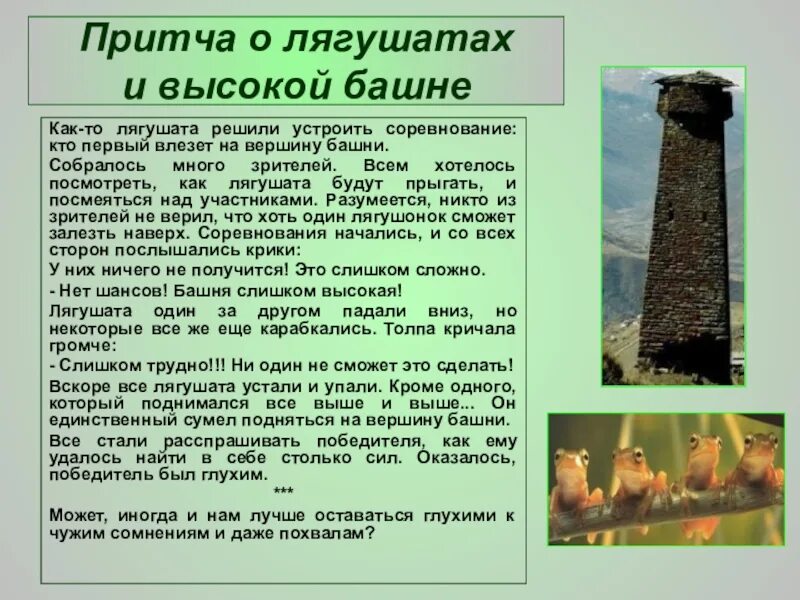 Притча о лягушатах и высокой башне

Как-то лягушата решили устроить соревнование: кто первый влезет на вершину башни.

Собралось много зрителей. Всем хотелось посмотреть, как лягушата будут прыгать, и посмеяться над участниками. Разумеется, никто из зрителей не верил, что хоть один лягушонок сможет залезть наверх. Соревнования начались, и со всех сторон послышались крики:

У них ничего не получится! Это слишком сложно.

- Нет шансов! Башня слишком высокая!

Лягушата один за другом падали вниз, но некоторые все же еще карабкались. Толпа кричала громче:

- Слишком трудно!!! Ни один не сможет это сделать!

Вскоре все лягушата устали и упали. Кроме одного, который поднимался все выше и выше... Он единственный сумел подняться на вершину башни.

Все стали расспрашивать победителя, как ему удалось найти в себе столько сил. Оказалось, победитель был глухим.

***

Может, иногда и нам лучше оставаться глухими к чужим сомнениям и даже похвалам?